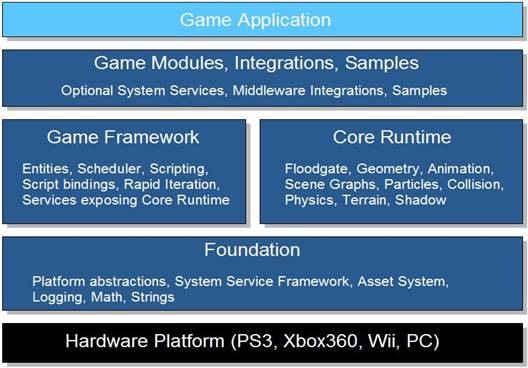 Game Application

Game Modules, Integrations, Samples

Optional System Services, Middleware Integrations, Samples

Game Framework

Entities, Scheduler, Scripting, Script bindings, Rapid Iteration, Services exposing Core Runtime

Core Runtime

Floodgate, Geometry, Animation, Scene Graphs, Particles, Collision, Physics, Terrain, Shadow

Foundation

Platform abstractions, System Service Framework, Asset System, Logging, Math, Strings

Hardware Platform (PS3, Xbox360, Wii, PC)